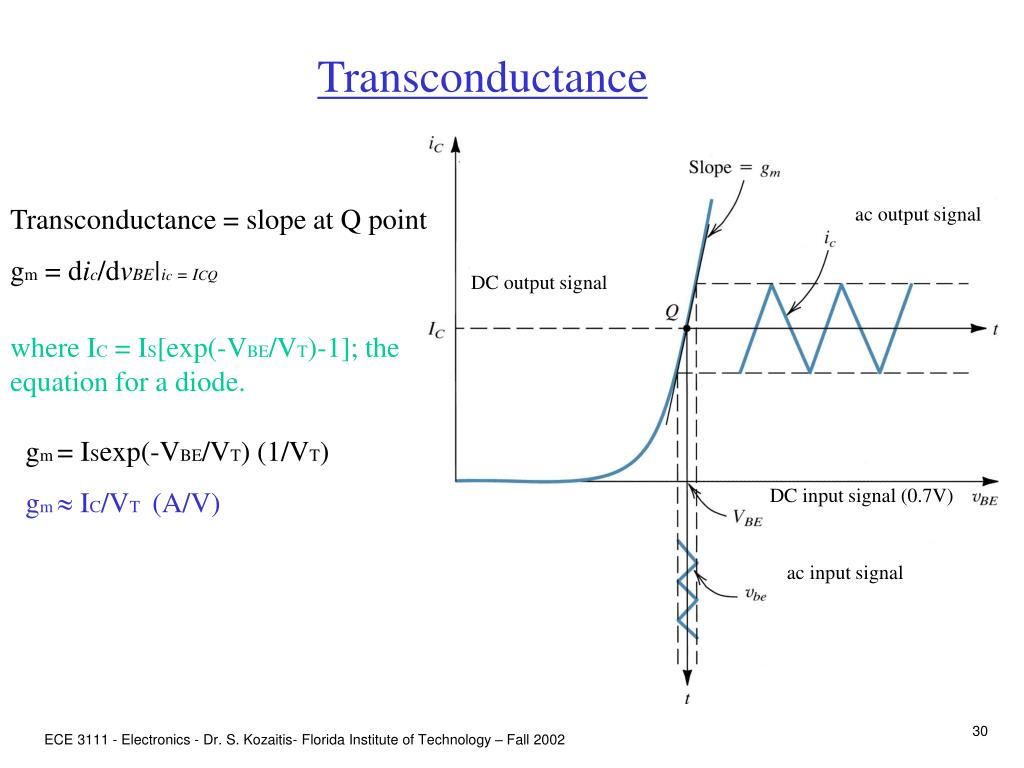 Transconductance

Transconductance = slope at Q point

$g_m = di_c/dv_{BE}|_{ic = ICQ}$

where $I_C = I_S[\exp(-V_{BE}/V_T)-1]$; the equation for a diode.

$g_m = I_S\exp(-V_{BE}/V_T)\ (1/V_T)$

$g_m \approx I_C/V_T$ (A/V)

$i_C$

Slope = $g_m$

ac output signal

$i_c$

DC output signal

$Q$

$I_C$

$t$

DC input signal (0.7V)

$v_{BE}$

$V_{BE}$

ac input signal

$v_{be}$

$t$

ECE 3111 - Electronics - Dr. S. Kozaitis- Florida Institute of Technology – Fall 2002

30